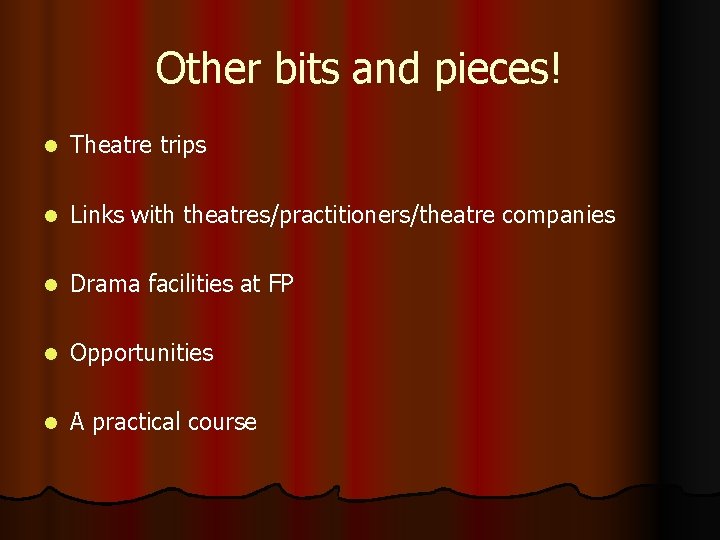 Other bits and pieces!

- Theatre trips
- Links with theatres/practitioners/theatre companies
- Drama facilities at FP
- Opportunities
- A practical course